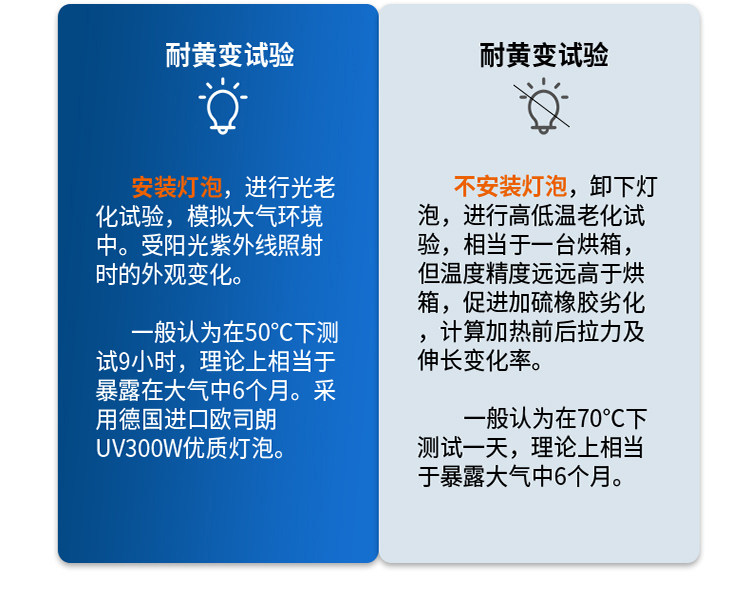 耐黄变试验

安装灯泡，进行光老化试验，模拟大气环境中。受阳光紫外线照射时的外观变化。

一般认为在50°C下测试9小时，理论上相当于暴露在大气中6个月。采用德国进口欧司朗UV300W优质灯泡。

耐黄变试验

不安装灯泡，卸下灯泡，进行高低温老化试验，相当于一台烘箱，但温度精度远远高于烘箱，促进加硫橡胶劣化，计算加热前后拉力及伸长变化率。

一般认为在70°C下测试一天，理论上相当于暴露大气中6个月。